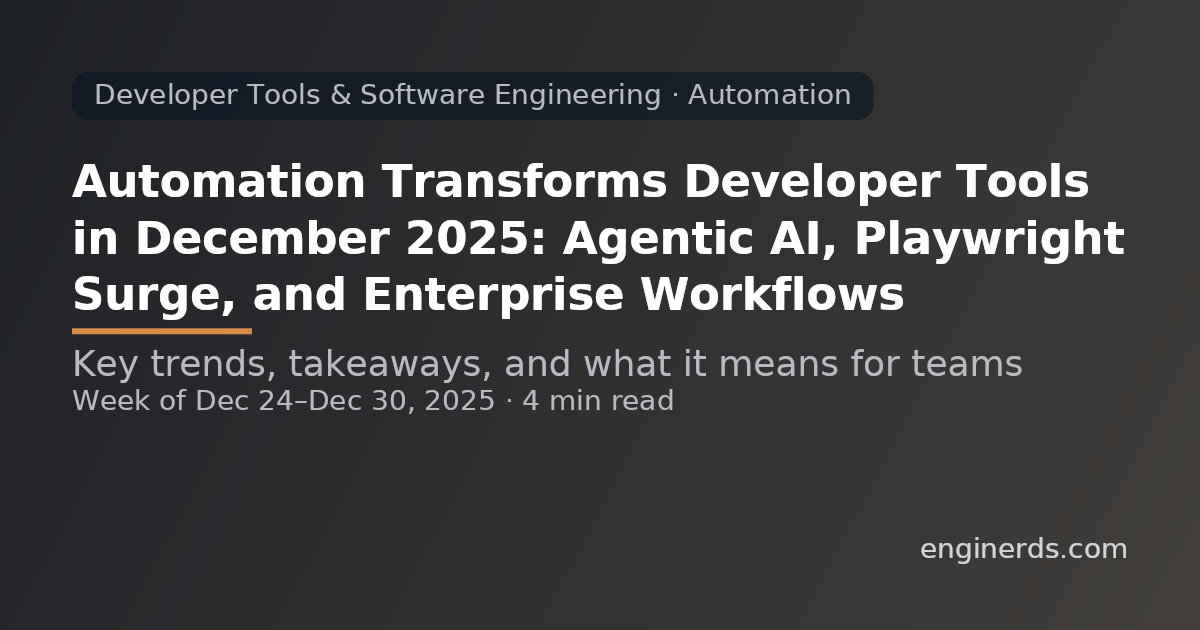 Developer Tools & Software Engineering · Automation

Automation Transforms Developer Tools in December 2025: Agentic AI, Playwright Surge, and Enterprise Workflows

Key trends, takeaways, and what it means for teams
Week of Dec 24–Dec 30, 2025 · 4 min read

enginerds.com